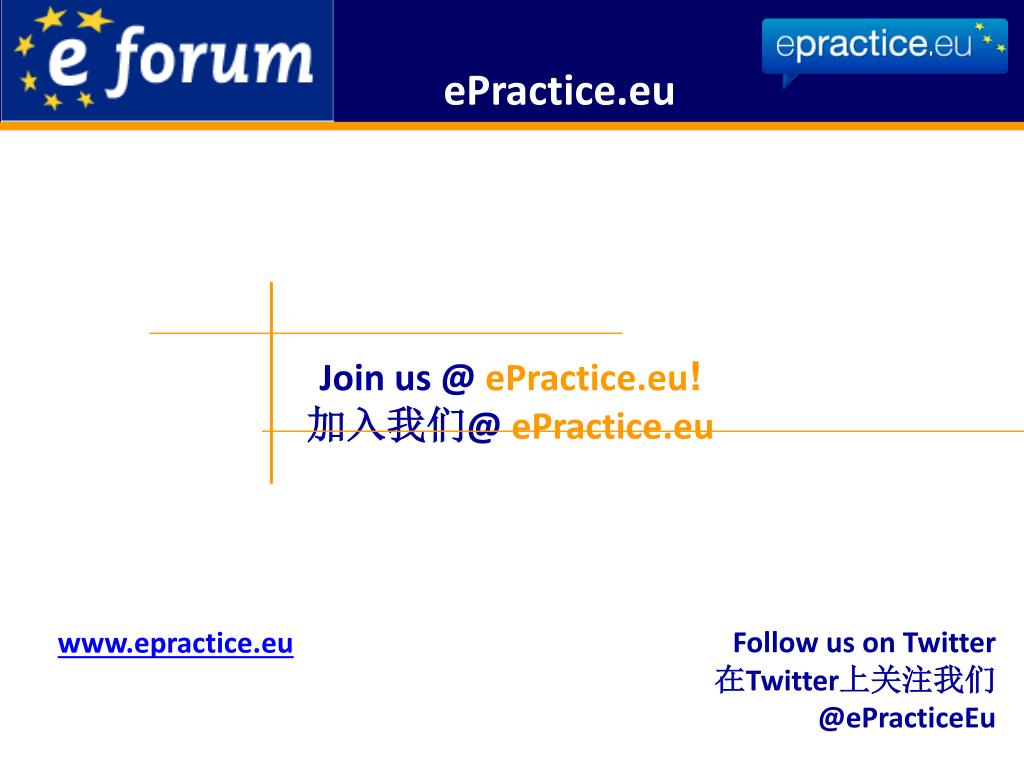 e forum

ePractice.eu

epractice.eu

Join us @ ePractice.eu!
加入我们@ ePractice.eu

www.epractice.eu

Follow us on Twitter
在Twitter上关注我们
@ePracticeEu